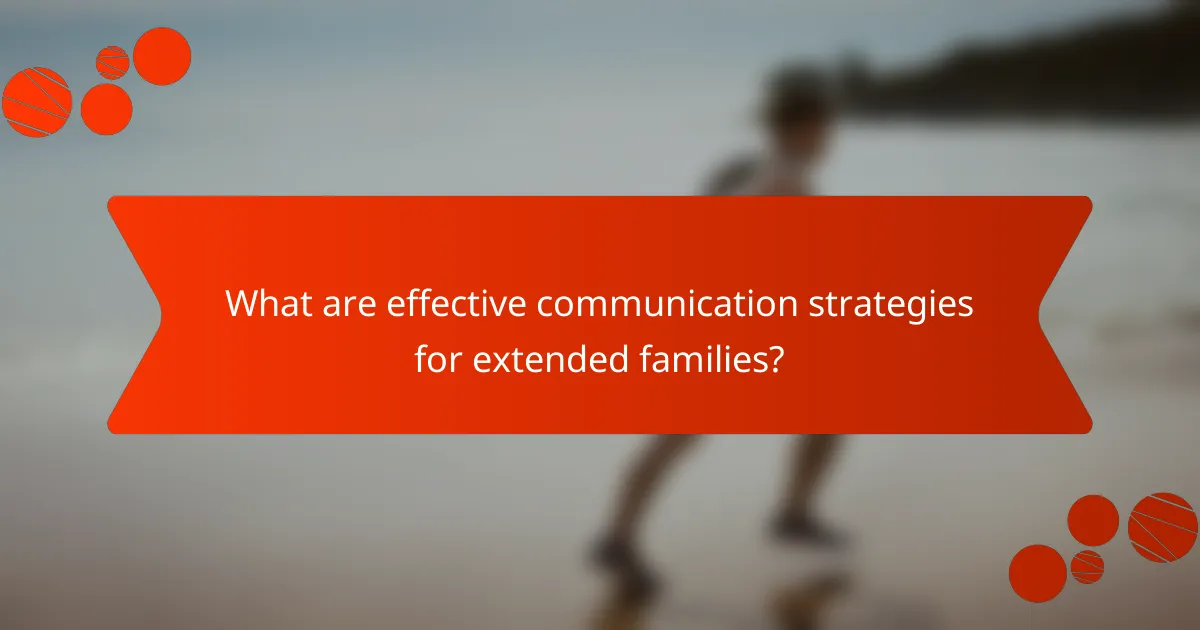 What are effective communication strategies for extended families?